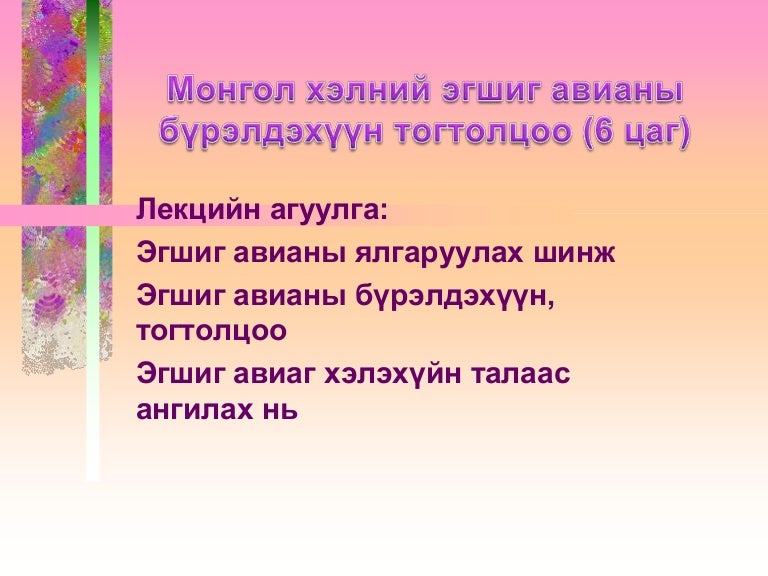 Монгол хэлний эгшиг авианы бүрэлдэхүүн тогтолцоо (6 цаг)

Лекцийн агуулга:

Эгшиг авианы ялгаруулах шинж

Эгшиг авианы бүрэлдэхүүн, тогтолцоо

Эгшиг авиаг хэлэхүйн талаас ангилах нь